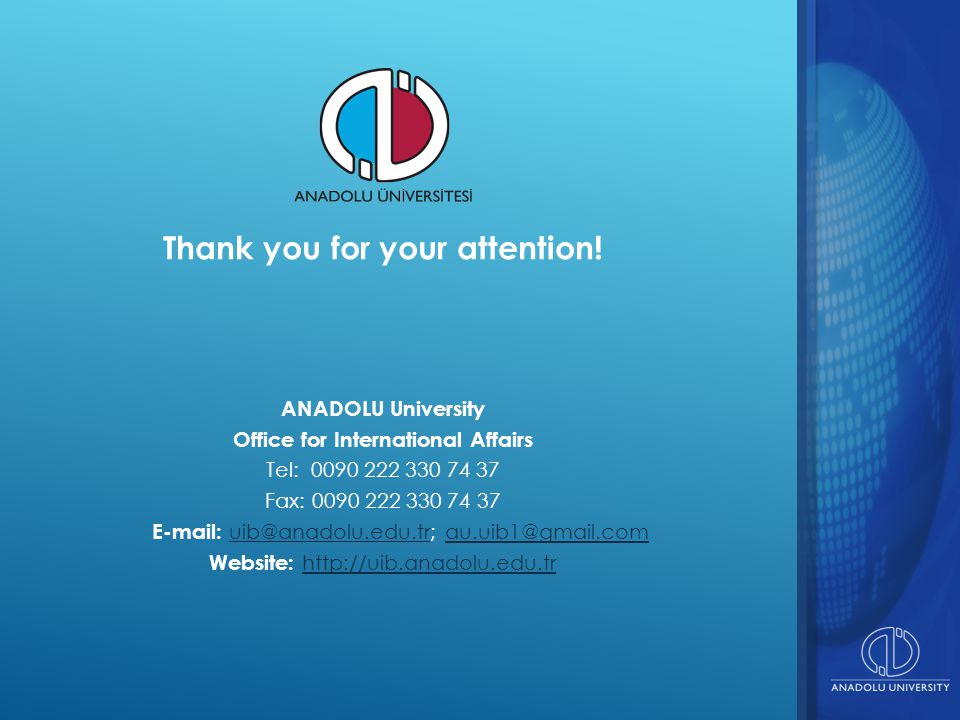 ANADOLU ÜNİVERSİTESİ

Thank you for your attention!

ANADOLU University
Office for International Affairs
Tel: 0090 222 330 74 37
Fax: 0090 222 330 74 37
E-mail: uib@anadolu.edu.tr; au.uib1@gmail.com
Website: http://uib.anadolu.edu.tr

ANADOLU UNIVERSITY